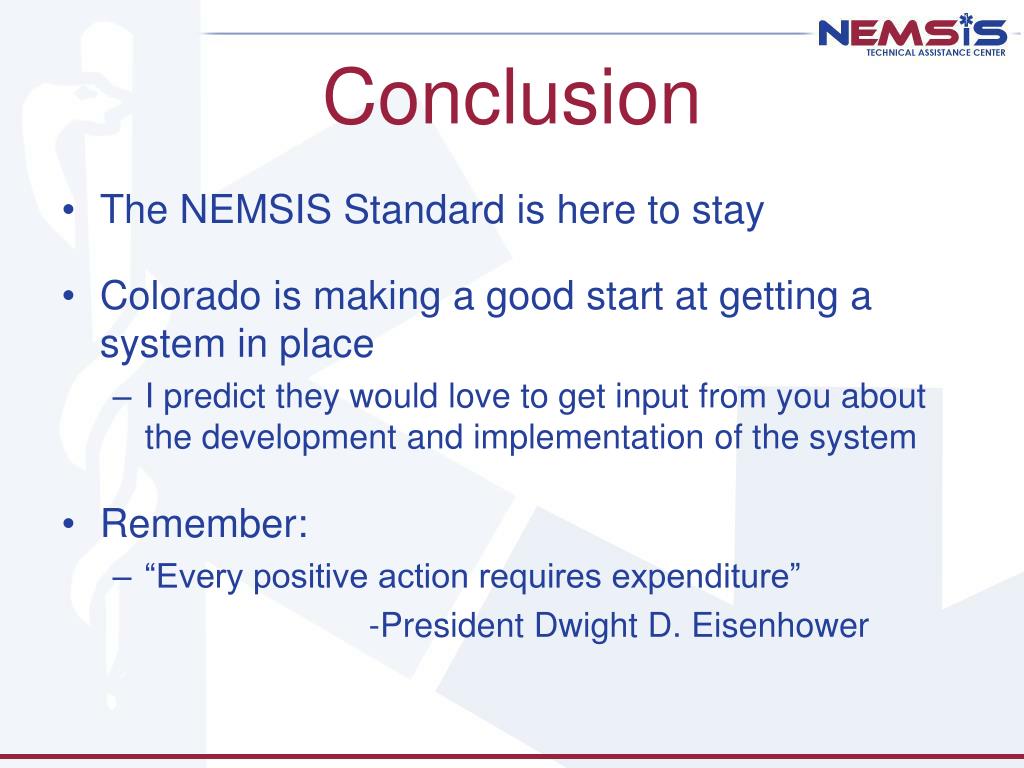 NEMSIS
TECHNICAL ASSISTANCE CENTER

Conclusion

• The NEMSIS Standard is here to stay

• Colorado is making a good start at getting a system in place
– I predict they would love to get input from you about the development and implementation of the system

• Remember:
– “Every positive action requires expenditure”
-President Dwight D. Eisenhower